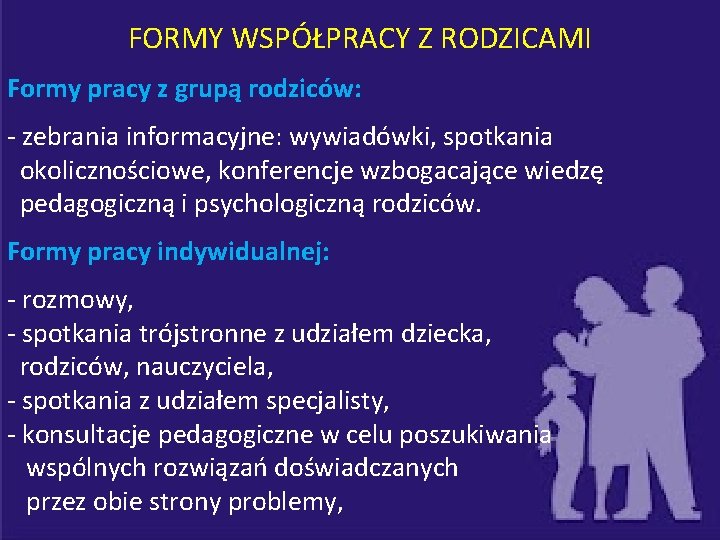 FORMY WSPÓŁPRACY Z RODZICAMI

Formy pracy z grupą rodziców:

- zebrania informacyjne: wywiadówki, spotkania okolicznościowe, konferencje wzbogacające wiedzę pedagogiczną i psychologiczną rodziców.

Formy pracy indywidualnej:

- rozmowy,
- spotkania trójstronne z udziałem dziecka, rodziców, nauczyciela,
- spotkania z udziałem specjalisty,
- konsultacje pedagogiczne w celu poszukiwania wspólnych rozwiązań doświadczanych przez obie strony problemy,